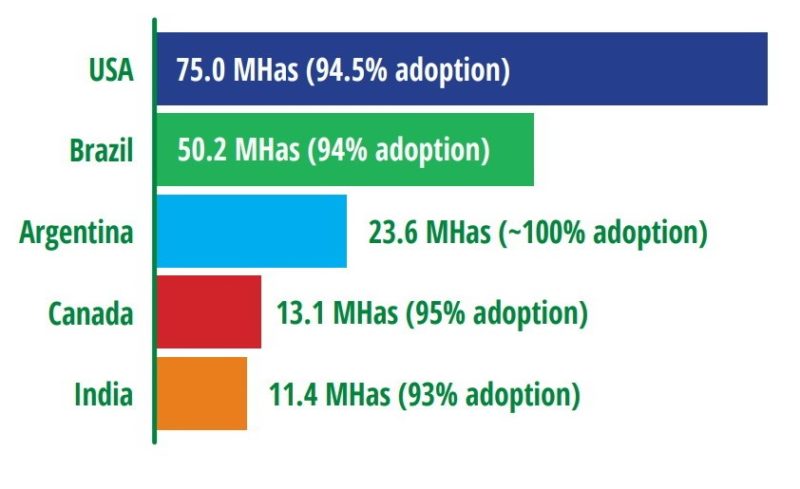 USA 75.0 MHas (94.5% adoption)

Brazil 50.2 MHas (94% adoption)

Argentina 23.6 MHas (~100% adoption)

Canada 13.1 MHas (95% adoption)

India 11.4 MHas (93% adoption)